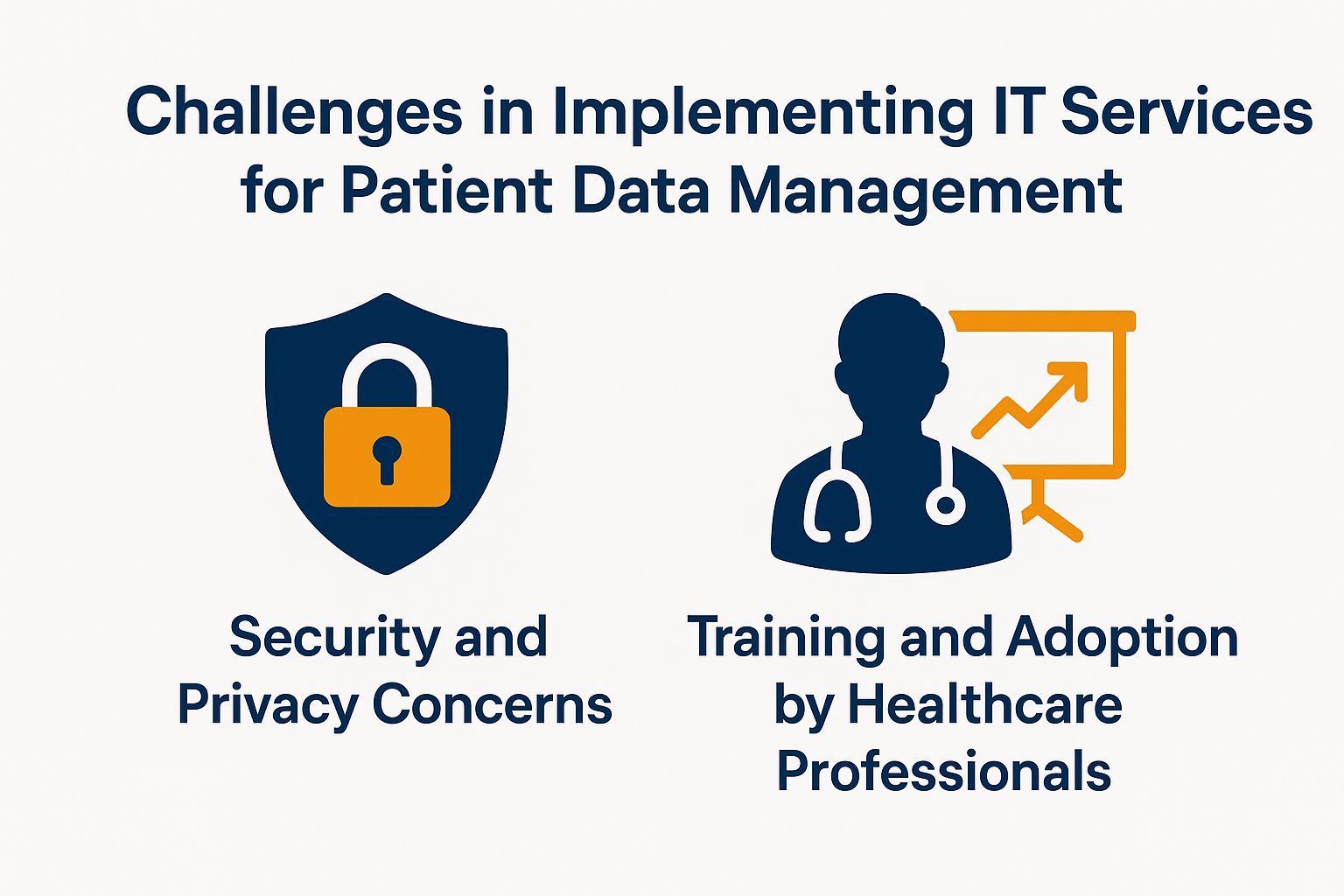 Challenges in Implementing IT Services for Patient Data Management

Security and Privacy Concerns

Training and Adoption by Healthcare Professionals